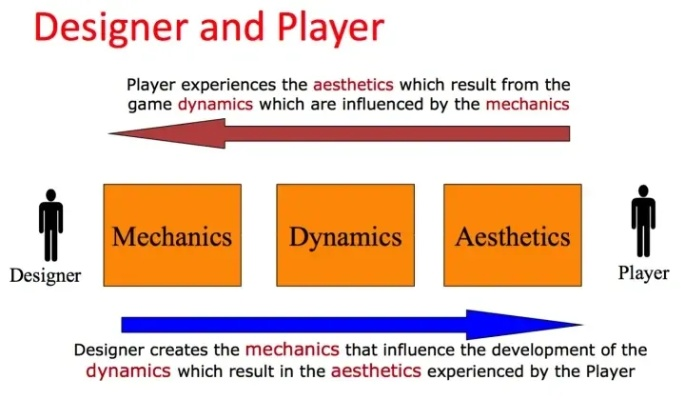 Designer and Player

Player experiences the aesthetics which result from the game dynamics which are influenced by the mechanics

Designer

Mechanics

Dynamics

Aesthetics

Player

Designer creates the mechanics that influence the development of the dynamics which result in the aesthetics experienced by the Player